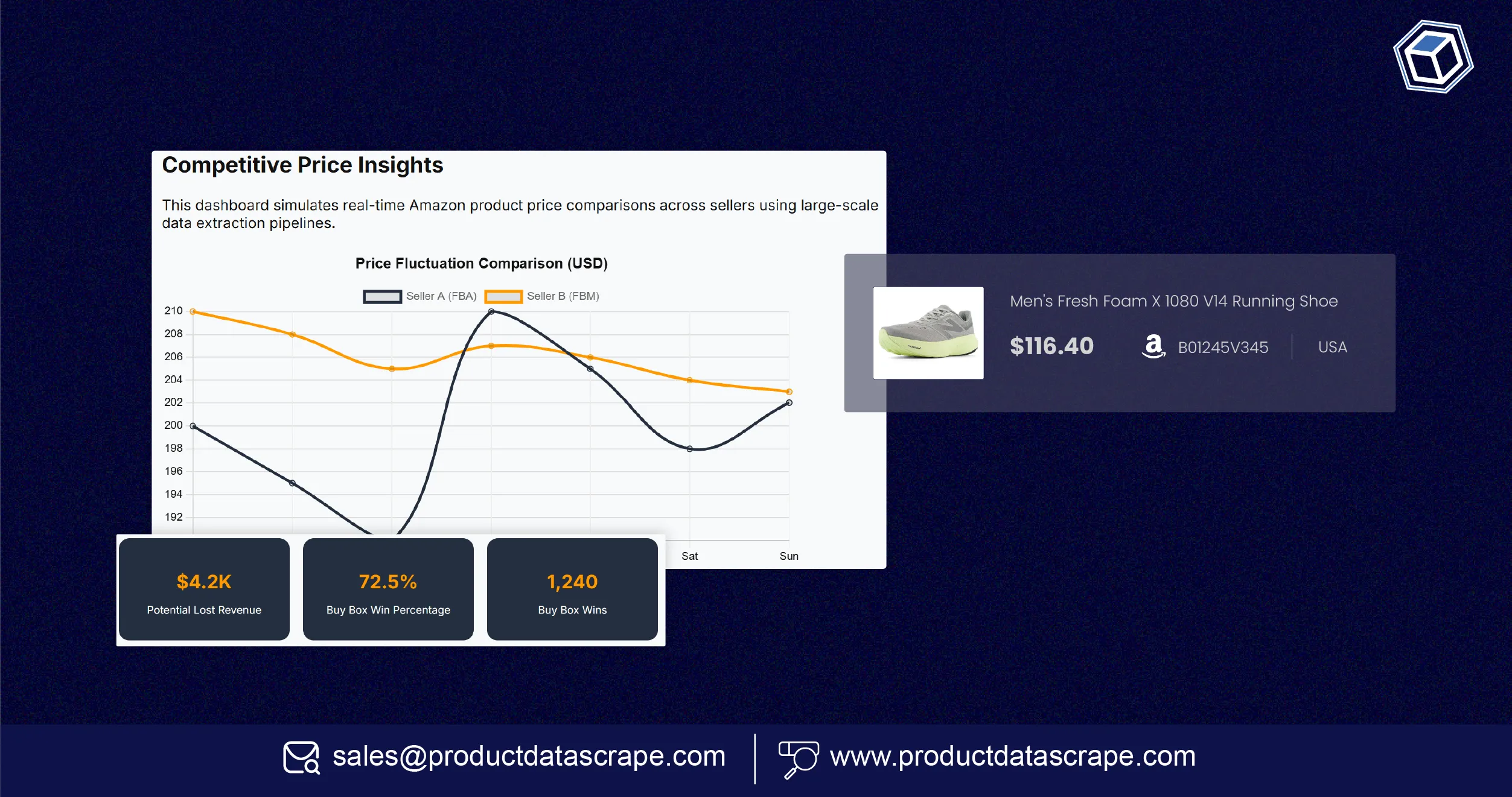 Competitive Price Insights

This dashboard simulates real-time Amazon product price comparisons across sellers using large-scale data extraction pipelines.

Price Fluctuation Comparison (USD)

Seller A (FBA) Seller B (FBM)

210
208
206
204
202
200
198
196
194
192

Sat Sun

$4.2K
Potential Lost Revenue

72.5%
Buy Box Win Percentage

1,240
Buy Box Wins

Men's Fresh Foam X 1080 V14 Running Shoe

$116.40 B01245V345 USA

sales@productdatascrape.com www.productdatascrape.com